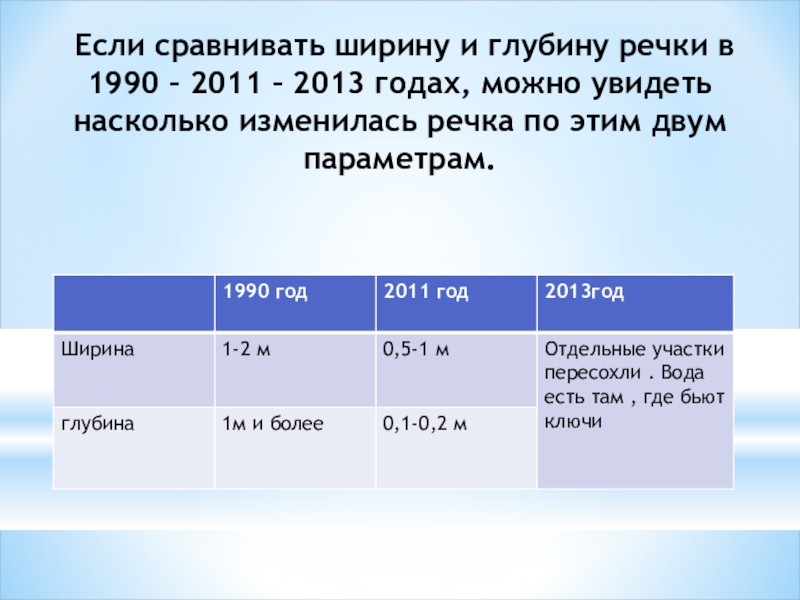 Если сравнивать ширину и глубину речки в 1990 – 2011 – 2013 годах, можно увидеть насколько изменилась речка по этим двум параметрам.

| | 1990 год | 2011 год | 2013год |
|---|---|---|---|
| Ширина | 1-2 м | 0,5-1 м | Отдельные участки пересохли . Вода есть там , где бьют ключи |
| глубина | 1м и более | 0,1-0,2 м | |